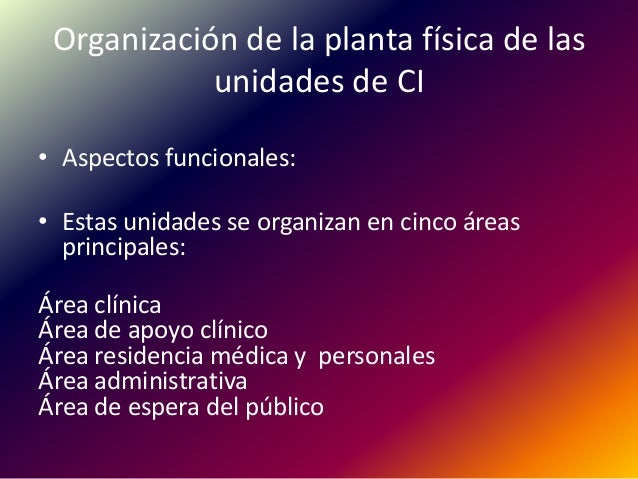 Organización de la planta física de las unidades de CI

• Aspectos funcionales:

• Estas unidades se organizan en cinco áreas principales:

Área clínica
Área de apoyo clínico
Área residencia médica y personales
Área administrativa
Área de espera del público